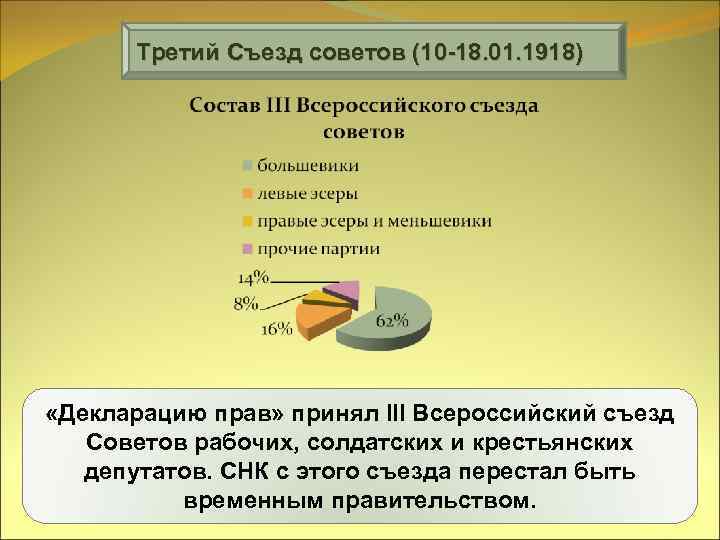 Третий Съезд советов (10-18.01.1918)

Состав III Всероссийского съезда советов

большевики
левые эсеры
правые эсеры и меньшевики
прочие партии

14%
8%
16%
62%

«Декларацию прав» принял III Всероссийский съезд Советов рабочих, солдатских и крестьянских депутатов. СНК с этого съезда перестал быть временным правительством.